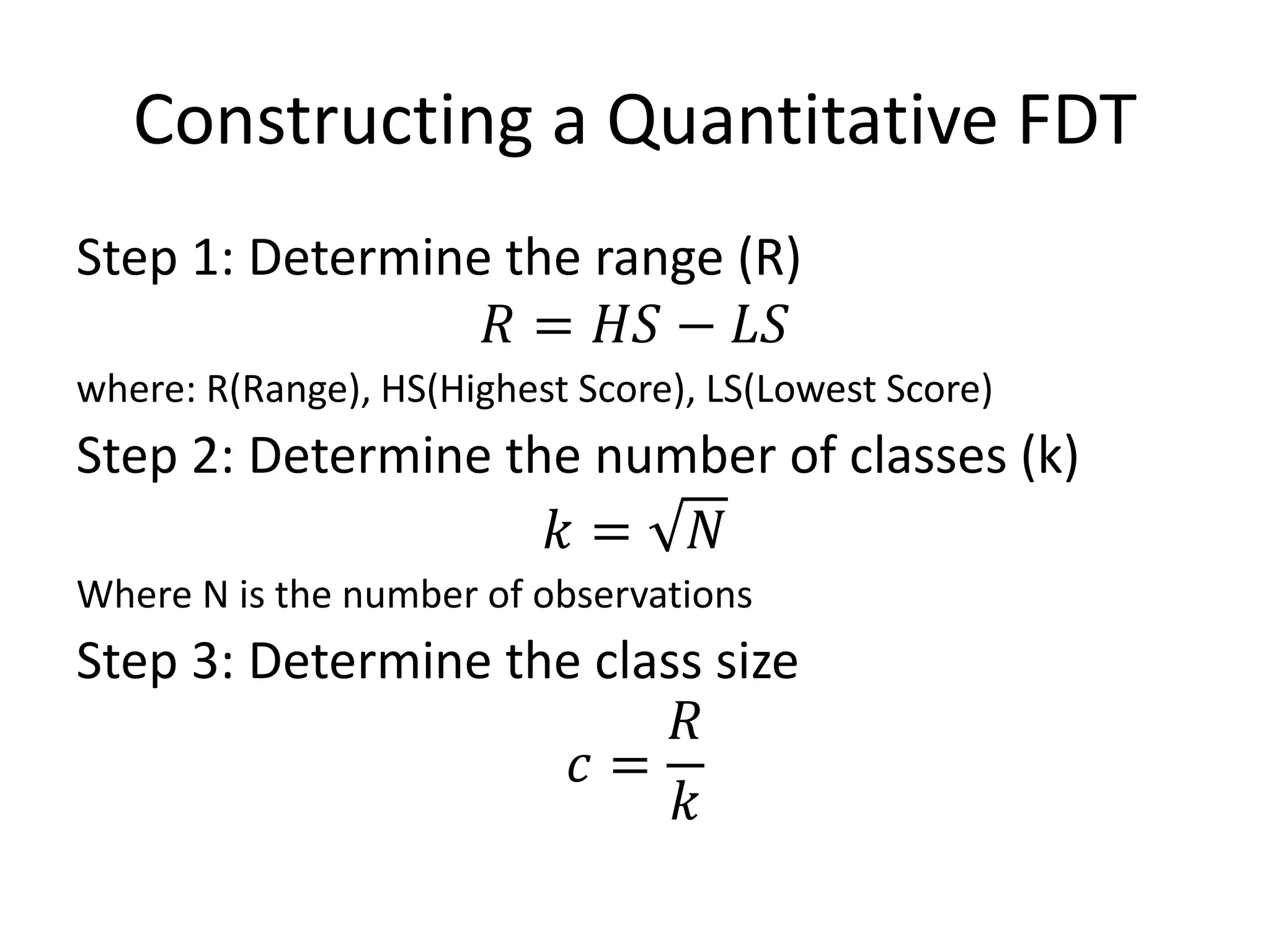 Constructing a Quantitative FDT

Step 1: Determine the range (R)

$R = HS - LS$

where: R(Range), HS(Highest Score), LS(Lowest Score)

Step 2: Determine the number of classes (k)

$k = \sqrt{N}$

Where N is the number of observations

Step 3: Determine the class size

$c = \frac{R}{k}$